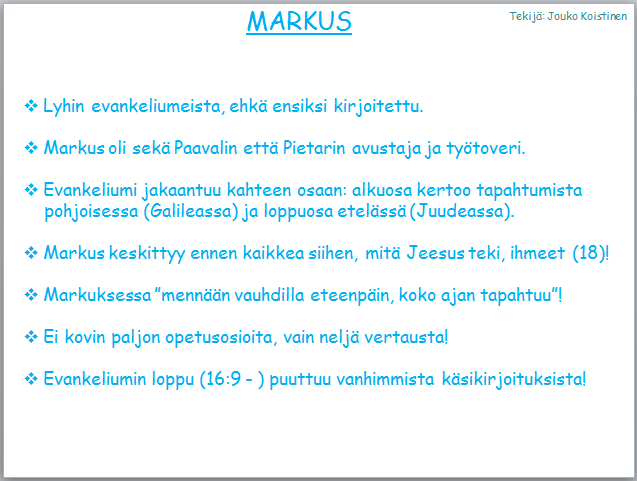 MARKUS

Tekijä: Jouko Koistinen

❖ Lyhin evankeliumeista, ehkä ensiksi kirjoitettu.

❖ Markus oli sekä Paavalin että Pietarin avustaja ja työtoveri.

❖ Evankeliumi jakaantuu kahteen osaan: alkuosa kertoo tapahtumista pohjoisessa (Galileassa) ja loppuosa etelässä (Juudeassa).

❖ Markus keskittyy ennen kaikkea siihen, mitä Jeesus teki, ihmeet (18)!

❖ Markuksessa ”mennään vauhdilla eteenpäin, koko ajan tapahtuu”!

❖ Ei kovin paljon opetusosioita, vain neljä vertausta!

❖ Evankeliumin loppu (16:9 - ) puuttuu vanhimmista käsikirjoituksista!